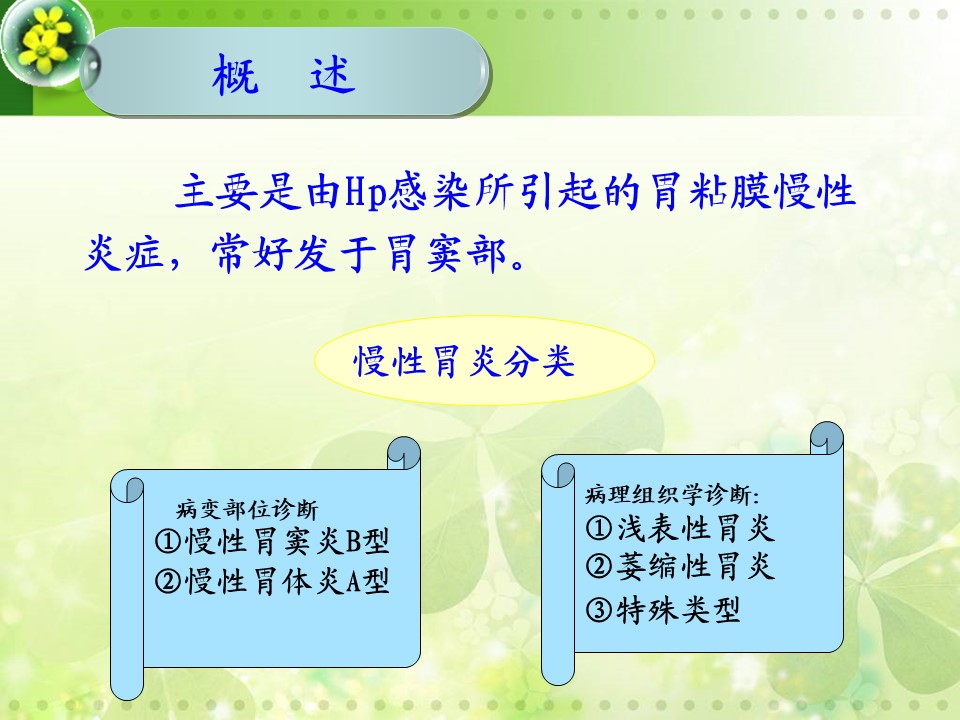 概　述

主要是由Hp感染所引起的胃粘膜慢性炎症，常好发于胃窦部。

慢性胃炎分类

病变部位诊断
①慢性胃窦炎B型
②慢性胃体炎A型

病理组织学诊断:
①浅表性胃炎
②萎缩性胃炎
③特殊类型